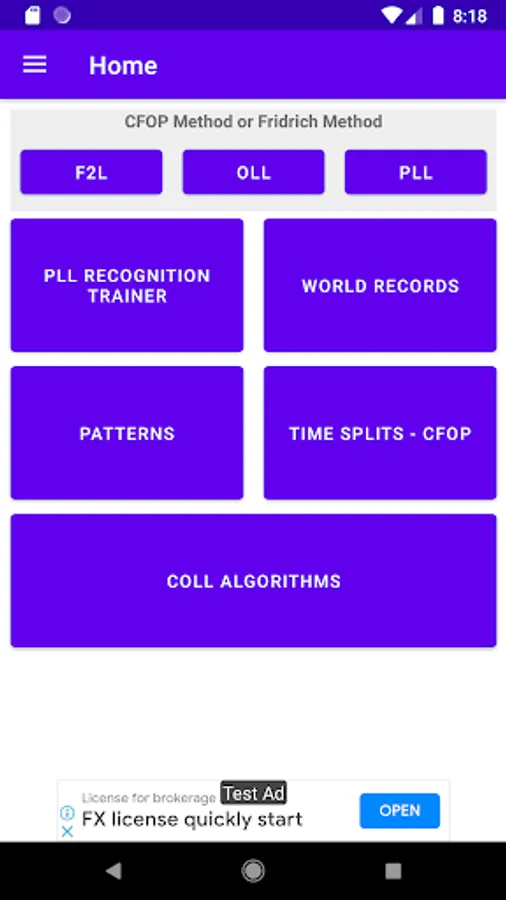 8:18

Home

CFOP Method or Fridrich Method

F2L

OLL

PLL

PLL RECOGNITION TRAINER

WORLD RECORDS

PATTERNS

TIME SPLITS - CFOP

COLL ALGORITHMS

License for brokerage

Test Ad

FX license quickly start

OPEN